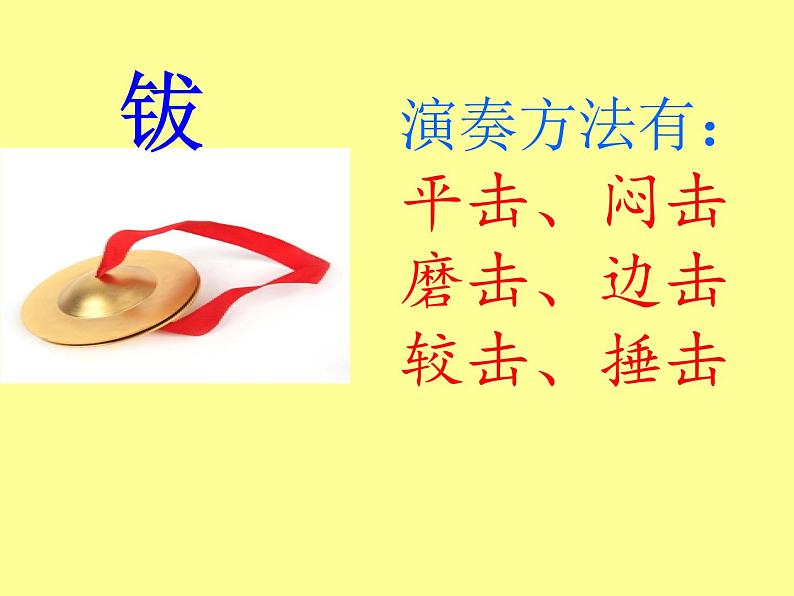 钹

演奏方法有：
平击、闷击
磨击、边击
较击、捶击